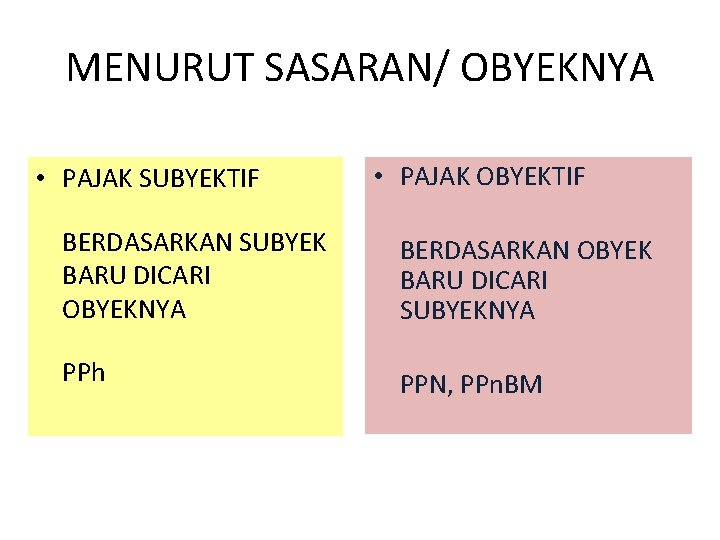 MENURUT SASARAN/ OBYEKNYA

• PAJAK SUBYEKTIF

BERDASARKAN SUBYEK BARU DICARI OBYEKNYA

PPh

• PAJAK OBYEKTIF

BERDASARKAN OBYEK BARU DICARI SUBYEKNYA

PPN, PPnBM